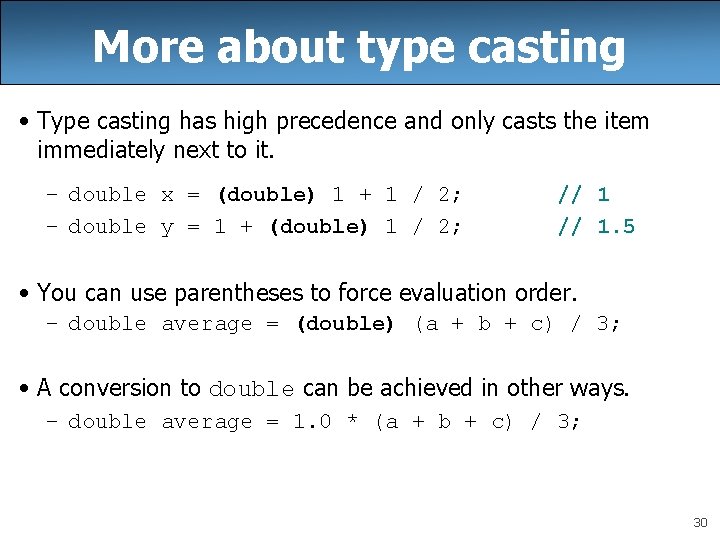 More about type casting

• Type casting has high precedence and only casts the item immediately next to it.

– double x = (double) 1 + 1 / 2; // 1
– double y = 1 + (double) 1 / 2; // 1.5

• You can use parentheses to force evaluation order.
– double average = (double) (a + b + c) / 3;

• A conversion to double can be achieved in other ways.
– double average = 1.0 * (a + b + c) / 3;

30